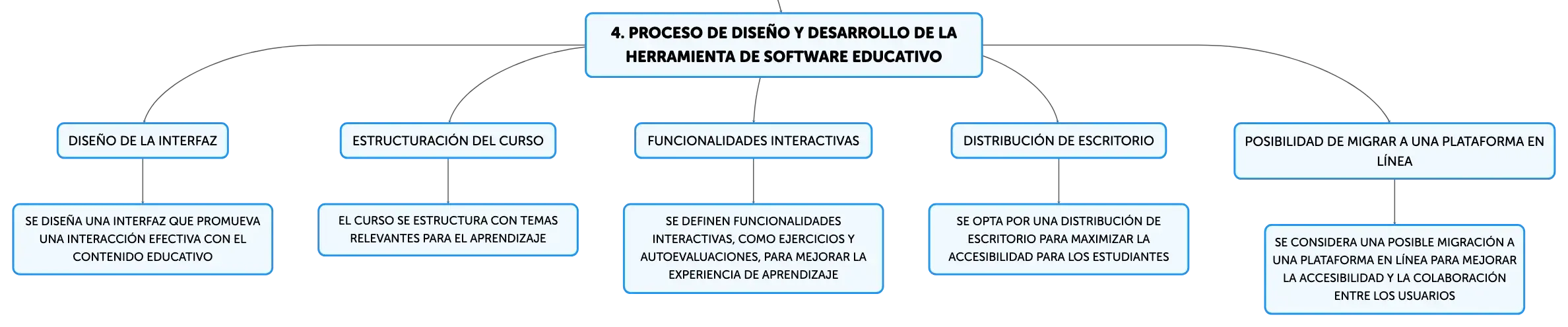 4. PROCESO DE DISEÑO Y DESARROLLO DE LA HERRAMIENTA DE SOFTWARE EDUCATIVO

DISEÑO DE LA INTERFAZ

SE DISEÑA UNA INTERFAZ QUE PROMUEVA UNA INTERACCIÓN EFECTIVA CON EL CONTENIDO EDUCATIVO

ESTRUCTURACIÓN DEL CURSO

EL CURSO SE ESTRUCTURA CON TEMAS RELEVANTES PARA EL APRENDIZAJE

FUNCIONALIDADES INTERACTIVAS

SE DEFINEN FUNCIONALIDADES INTERACTIVAS, COMO EJERCICIOS Y AUTOEVALUACIONES, PARA MEJORAR LA EXPERIENCIA DE APRENDIZAJE

DISTRIBUCIÓN DE ESCRITORIO

SE OPTA POR UNA DISTRIBUCIÓN DE ESCRITORIO PARA MAXIMIZAR LA ACCESIBILIDAD PARA LOS ESTUDIANTES

POSIBILIDAD DE MIGRAR A UNA PLATAFORMA EN LÍNEA

SE CONSIDERA UNA POSIBLE MIGRACIÓN A UNA PLATAFORMA EN LÍNEA PARA MEJORAR LA ACCESIBILIDAD Y LA COLABORACIÓN ENTRE LOS USUARIOS